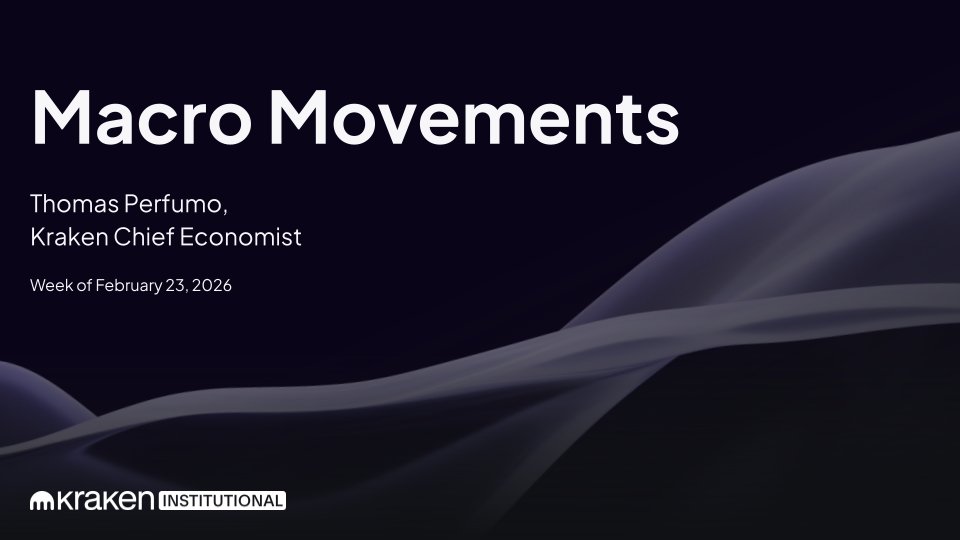 Macro Movements

Thomas Perfumo,
Kraken Chief Economist

Week of February 23, 2026

kraken INSTITUTIONAL